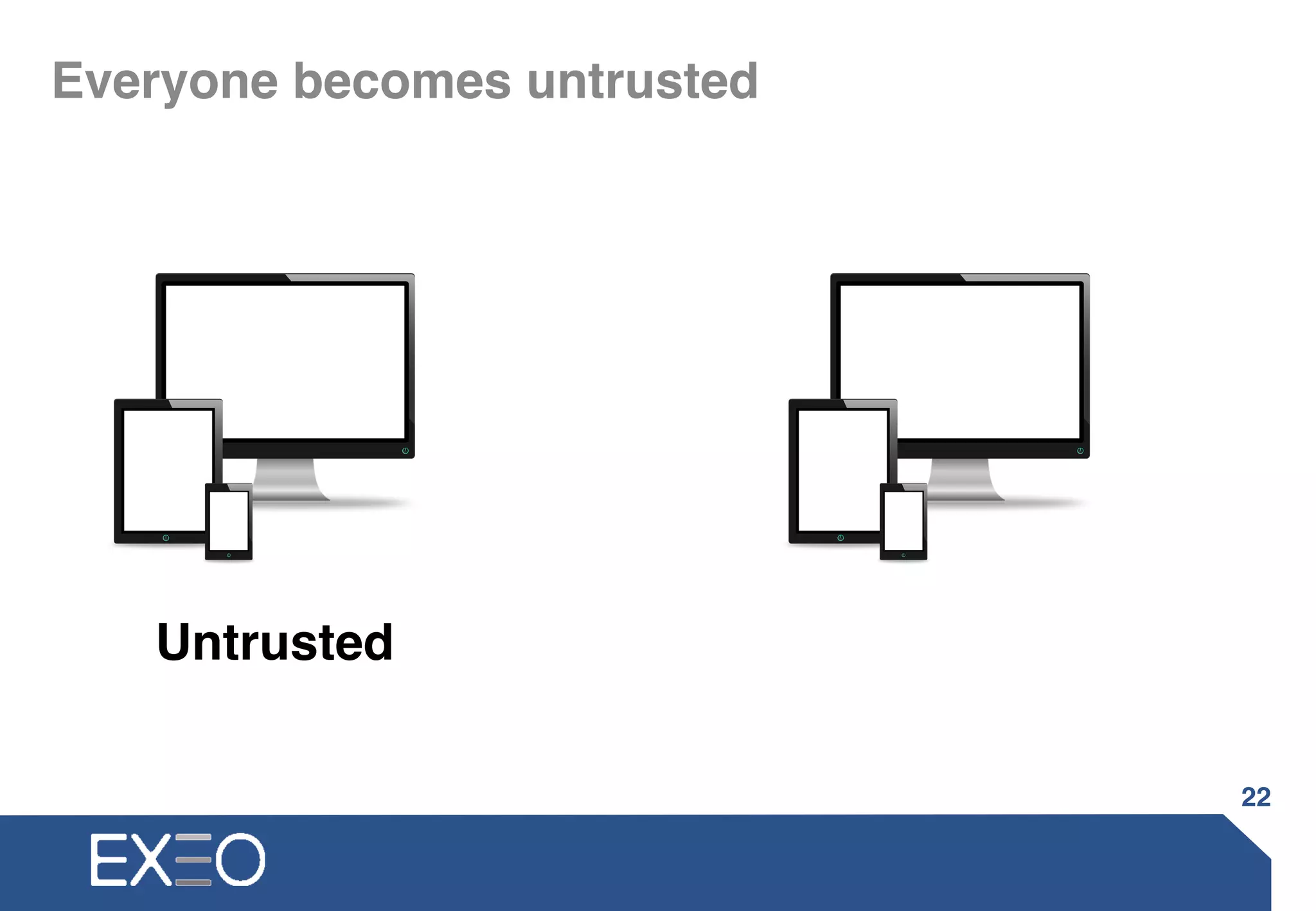 Everyone becomes untrusted

Untrusted

22

EXEO